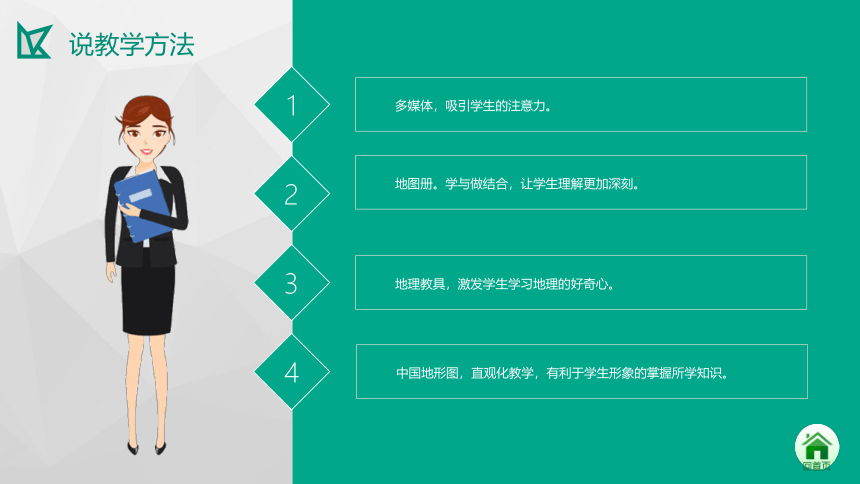 说教学方法

1
多媒体，吸引学生的注意力。

2
地图册。学与做结合，让学生理解更加深刻。

3
地理教具，激发学生学习地理的好奇心。

4
中国地形图，直观化教学，有利于学生形象的掌握所学知识。

回首页